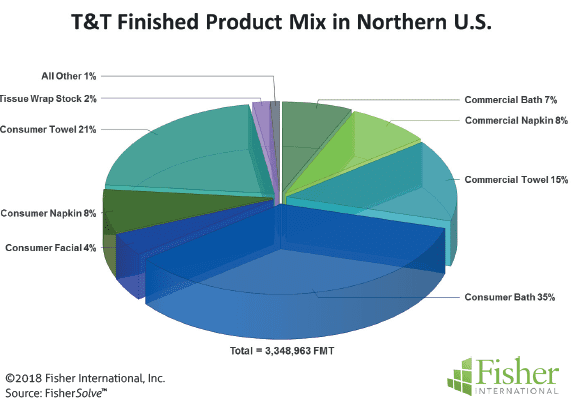 T&T Finished Product Mix in Northern U.S.

All Other 1%

Tissue Wrap Stock 2%

Consumer Towel 21%

Consumer Napkin 8%

Consumer Facial 4%

Commercial Bath 7%

Commercial Napkin 8%

Commercial Towel 15%

Consumer Bath 35%

Total = 3,348,963 FMT

©2018 Fisher International, Inc.
Source: FisherSolve™

Fisher
INTERNATIONAL